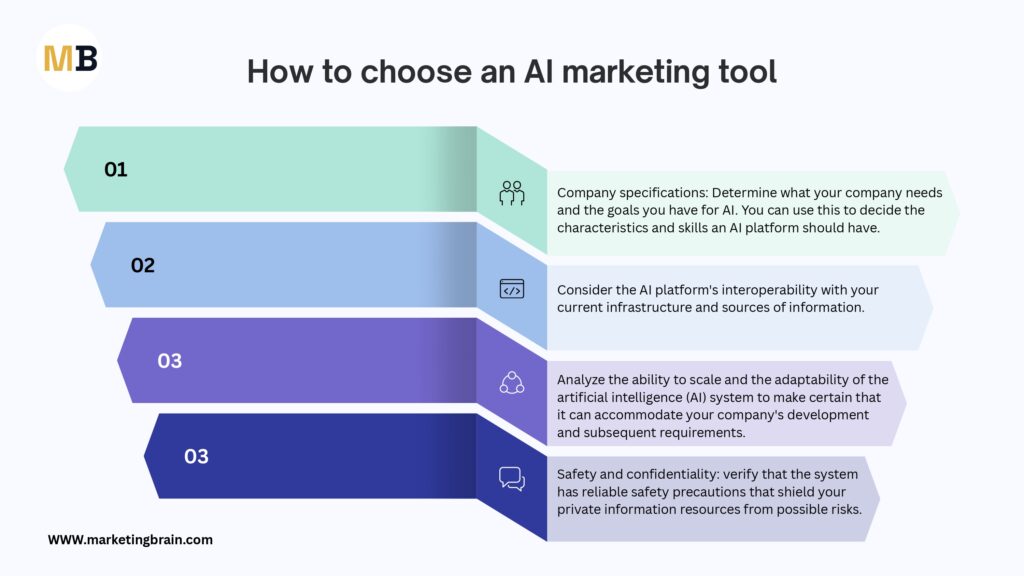 MB

How to choose an AI marketing tool

01

Company specifications: Determine what your company needs and the goals you have for AI. You can use this to decide the characteristics and skills an AI platform should have.

02

Consider the AI platform's interoperability with your current infrastructure and sources of information.

03

Analyze the ability to scale and the adaptability of the artificial intelligence (AI) system to make certain that it can accommodate your company's development and subsequent requirements.

03

Safety and confidentiality: verify that the system has reliable safety precautions that shield your private information resources from possible risks.

WWW.marketingbrain.com